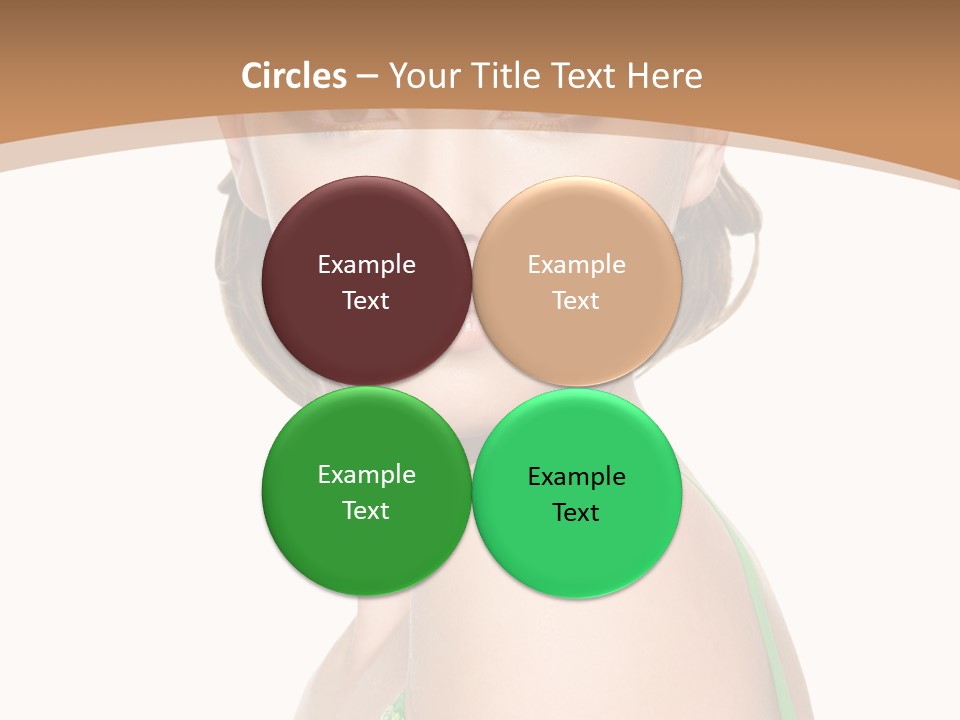 Circles – Your Title Text Here

Example Text

Example Text

Example Text

Example Text